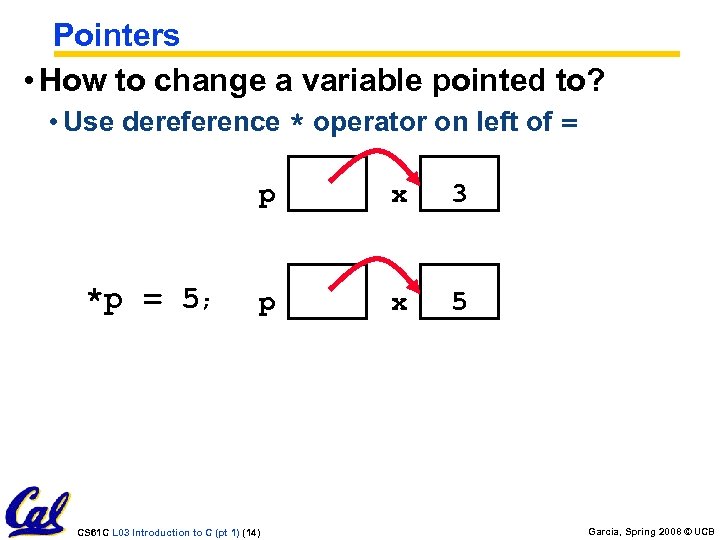 Pointers

• How to change a variable pointed to?

• Use dereference * operator on left of =

p x 3

*p = 5; p x 5

Cal

CS61C L03 Introduction to C (pt 1) (14)

Garcia, Spring 2006 © UCB